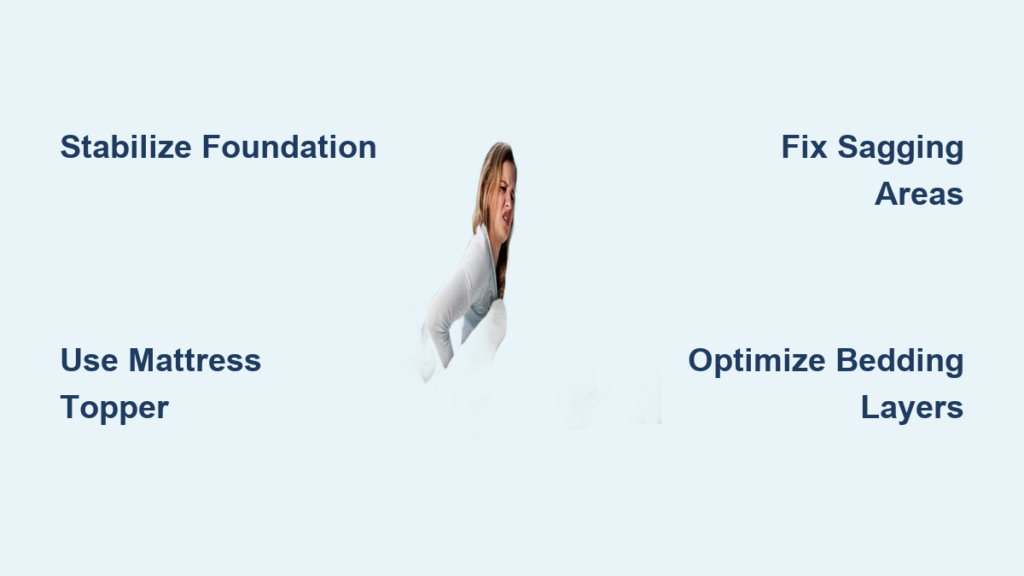 Stabilize Foundation

Fix Sagging Areas

Use Mattress Topper

Optimize Bedding Layers